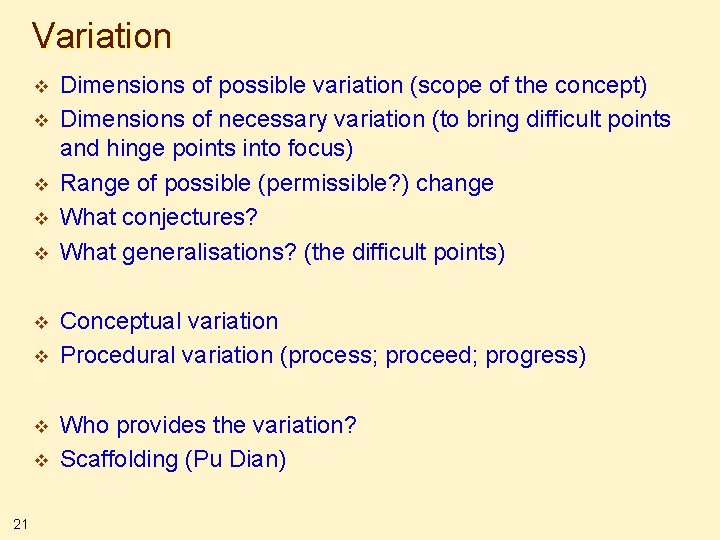 Variation

❖ Dimensions of possible variation (scope of the concept)
❖ Dimensions of necessary variation (to bring difficult points and hinge points into focus)
❖ Range of possible (permissible?) change
❖ What conjectures?
❖ What generalisations? (the difficult points)

❖ Conceptual variation
❖ Procedural variation (process; proceed; progress)

❖ Who provides the variation?
❖ Scaffolding (Pu Dian)

21